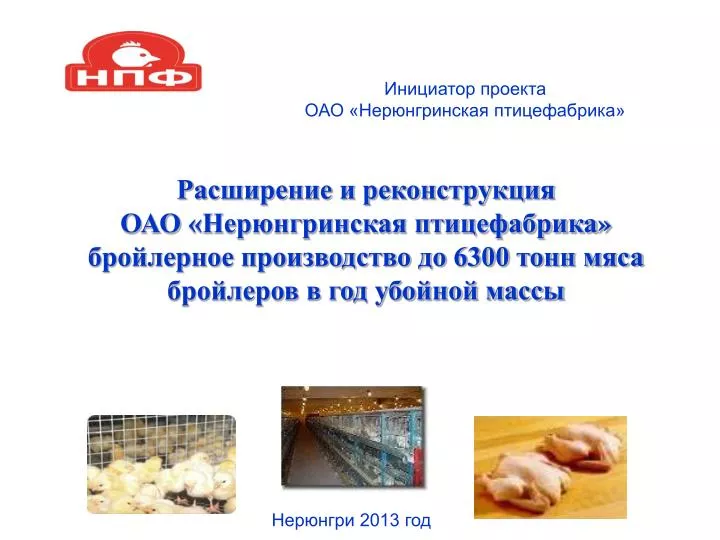 НПФ

Инициатор проекта
ОАО «Нерюнгринская птицефабрика»

Расширение и реконструкция
ОАО «Нерюнгринская птицефабрика»
бройлерное производство до 6300 тонн мяса бройлеров в год убойной массы

Нерюнгри 2013 год